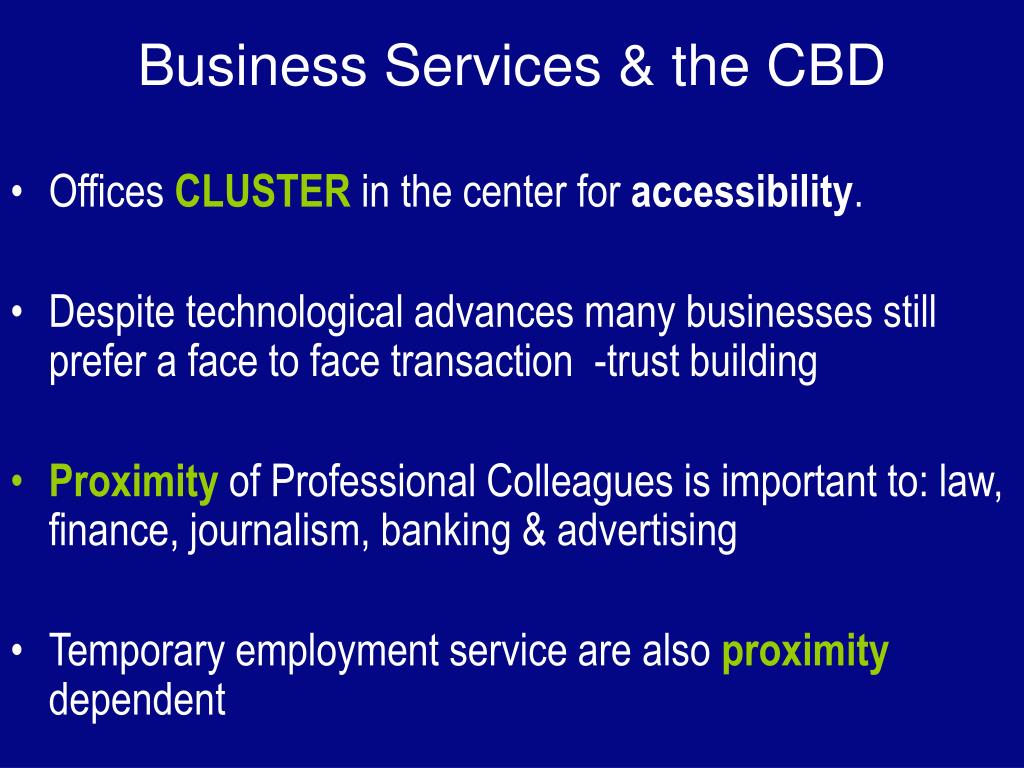 Business Services & the CBD

• Offices CLUSTER in the center for accessibility.

• Despite technological advances many businesses still prefer a face to face transaction -trust building

• Proximity of Professional Colleagues is important to: law, finance, journalism, banking & advertising

• Temporary employment service are also proximity dependent